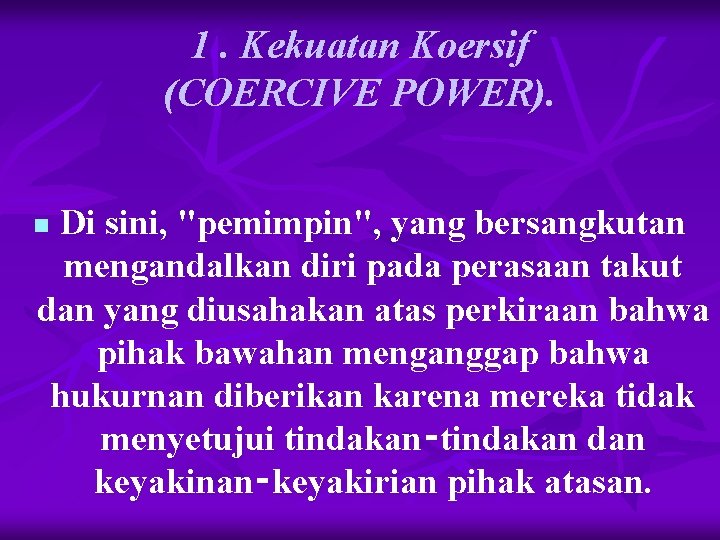 1 . Kekuatan Koersif (COERCIVE POWER).

Di sini, "pemimpin", yang bersangkutan mengandalkan diri pada perasaan takut dan yang diusahakan atas perkiraan bahwa pihak bawahan menganggap bahwa hukurnan diberikan karena mereka tidak menyetujui tindakan-tindakan dan keyakinan-keyakirian pihak atasan.